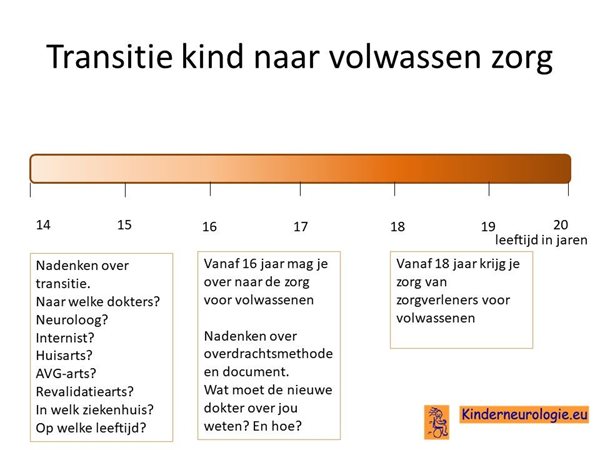 Transitie kind naar volwassen zorg

14 15 16 17 18 19 20
leeftijd in jaren

Nadenken over transitie.
Naar welke dokters?
Neuroloog?
Internist?
Huisarts?
AVG-arts?
Revalidatiearts?
In welk ziekenhuis?
Op welke leeftijd?

Vanaf 16 jaar mag je over naar de zorg voor volwassenen

Nadenken over overdrachtsmethode en document.
Wat moet de nieuwe dokter over jou weten? En hoe?

Vanaf 18 jaar krijg je zorg van zorgverleners voor volwassenen

Kinderneurologie.eu